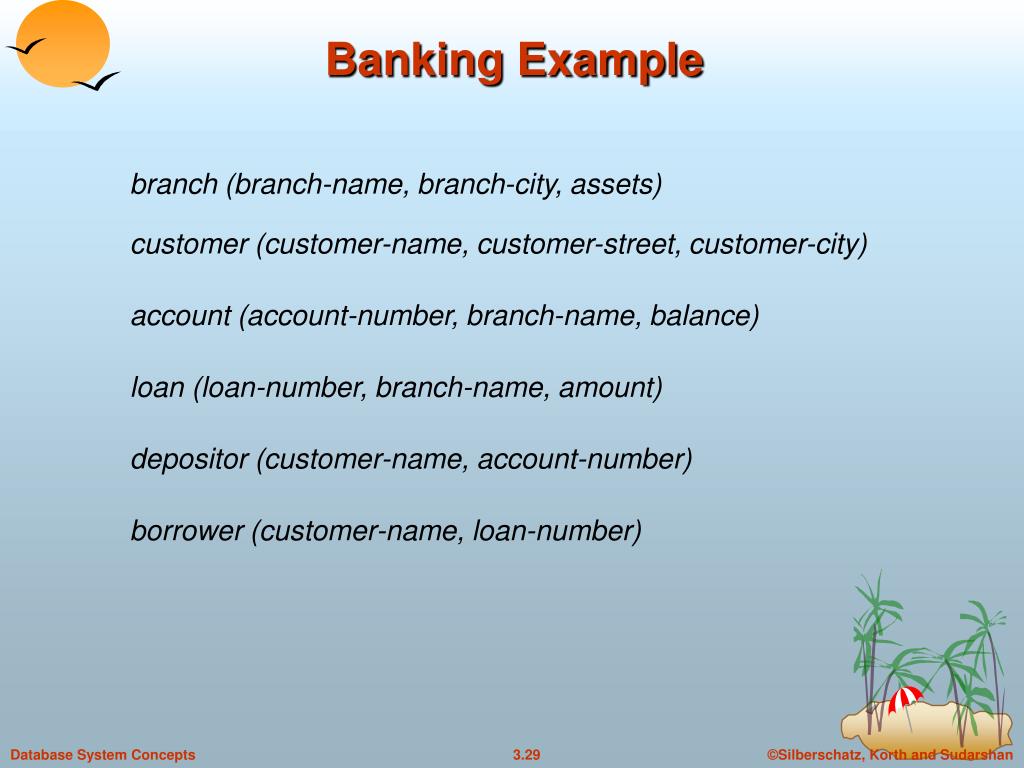 Banking Example

branch (branch-name, branch-city, assets)

customer (customer-name, customer-street, customer-city)

account (account-number, branch-name, balance)

loan (loan-number, branch-name, amount)

depositor (customer-name, account-number)

borrower (customer-name, loan-number)

Database System Concepts

3.29

©Silberschatz, Korth and Sudarshan